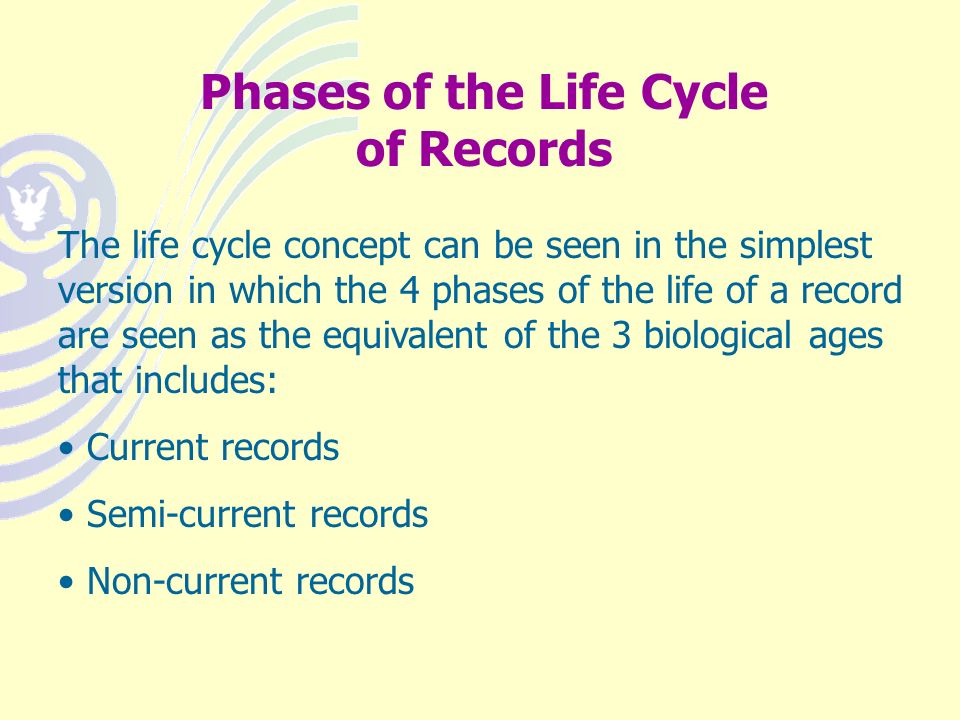 Phases of the Life Cycle of Records

The life cycle concept can be seen in the simplest version in which the 4 phases of the life of a record are seen as the equivalent of the 3 biological ages that includes:

• Current records

• Semi-current records

• Non-current records